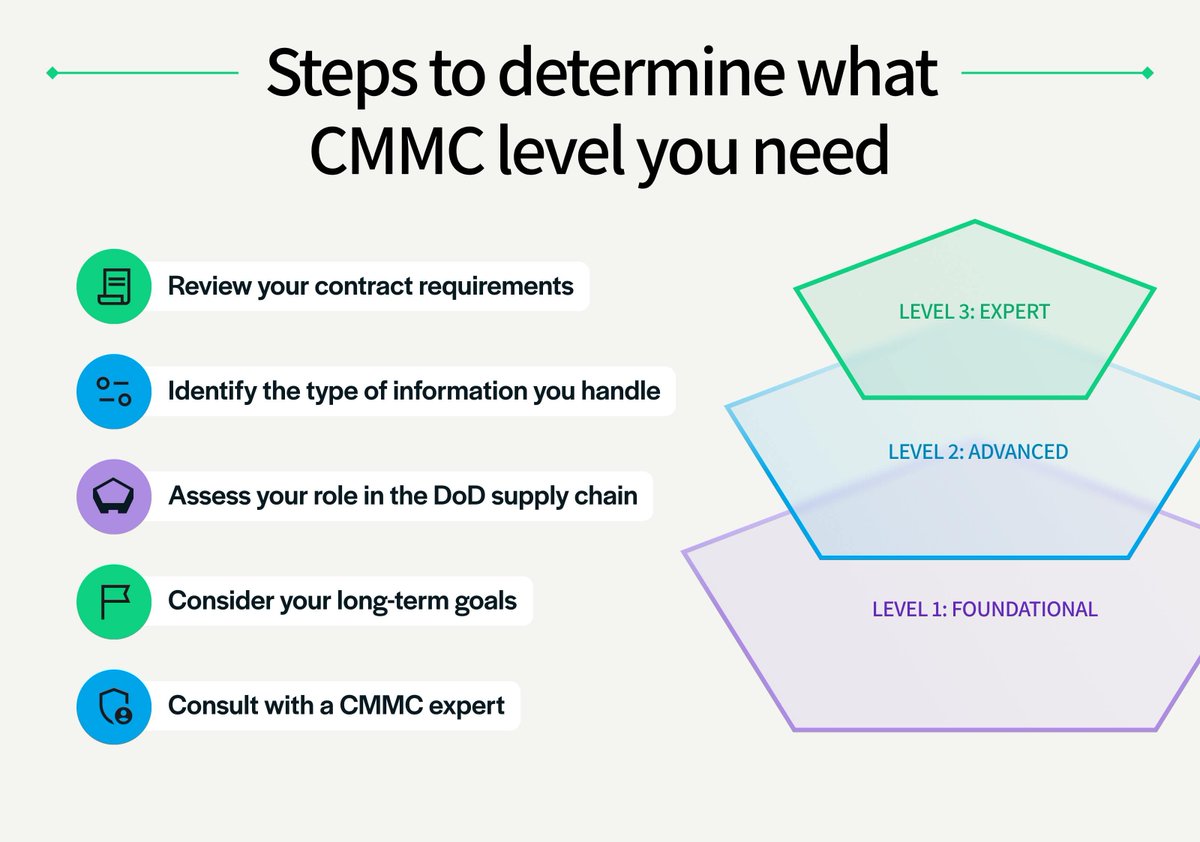 Steps to determine what CMMC level you need

Review your contract requirements

Identify the type of information you handle

Assess your role in the DoD supply chain

Consider your long-term goals

Consult with a CMMC expert

LEVEL 3: EXPERT

LEVEL 2: ADVANCED

LEVEL 1: FOUNDATIONAL